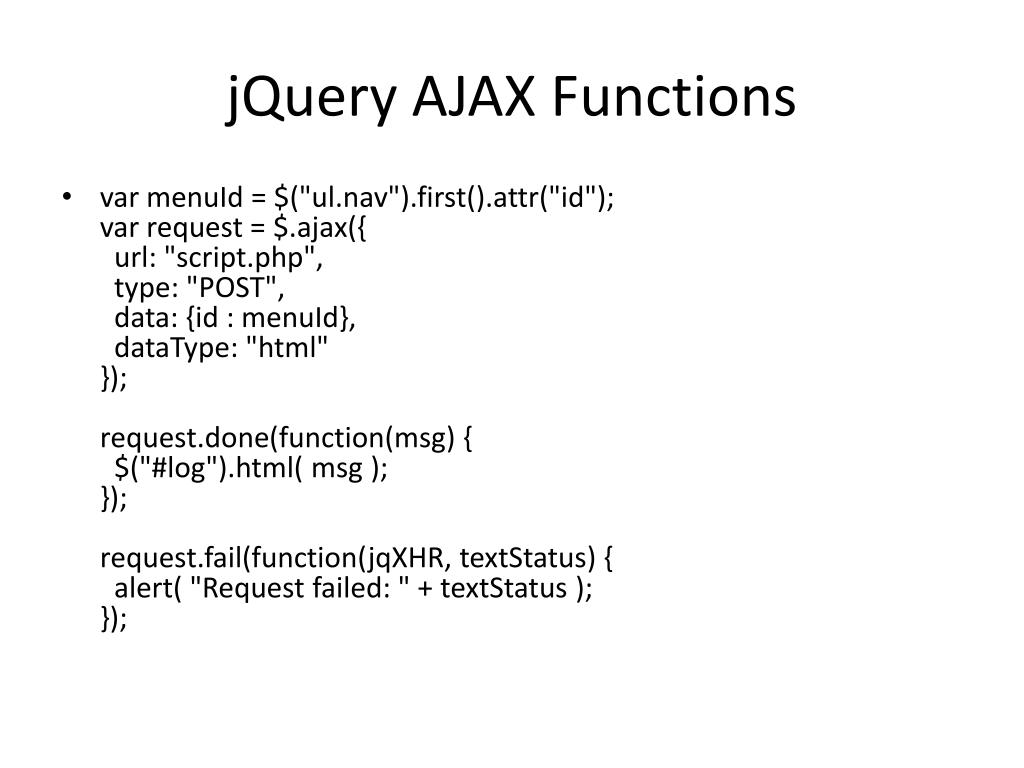 jQuery AJAX Functions

• var menuId = $("ul.nav").first().attr("id");
var request = $.ajax({
  url: "script.php",
  type: "POST",
  data: {id : menuId},
  dataType: "html"
});

request.done(function(msg) {
  $("#log").html( msg );
});

request.fail(function(jqXHR, textStatus) {
  alert( "Request failed: " + textStatus );
});